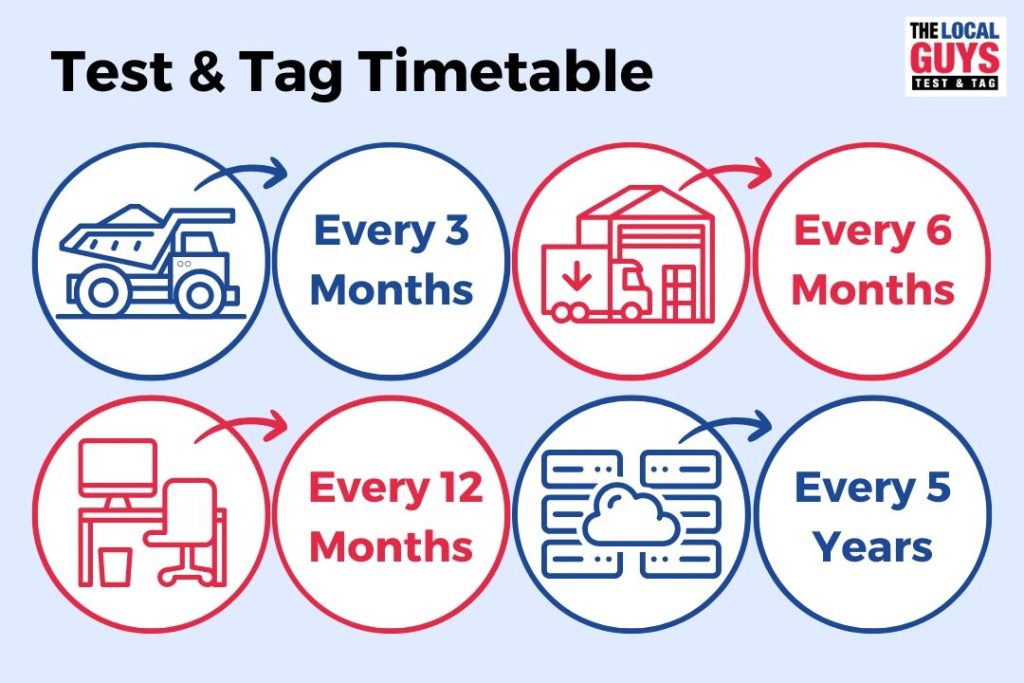 Test & Tag Timetable

THE LOCAL GUYS TEST & TAG

Every 3 Months

Every 6 Months

Every 12 Months

Every 5 Years